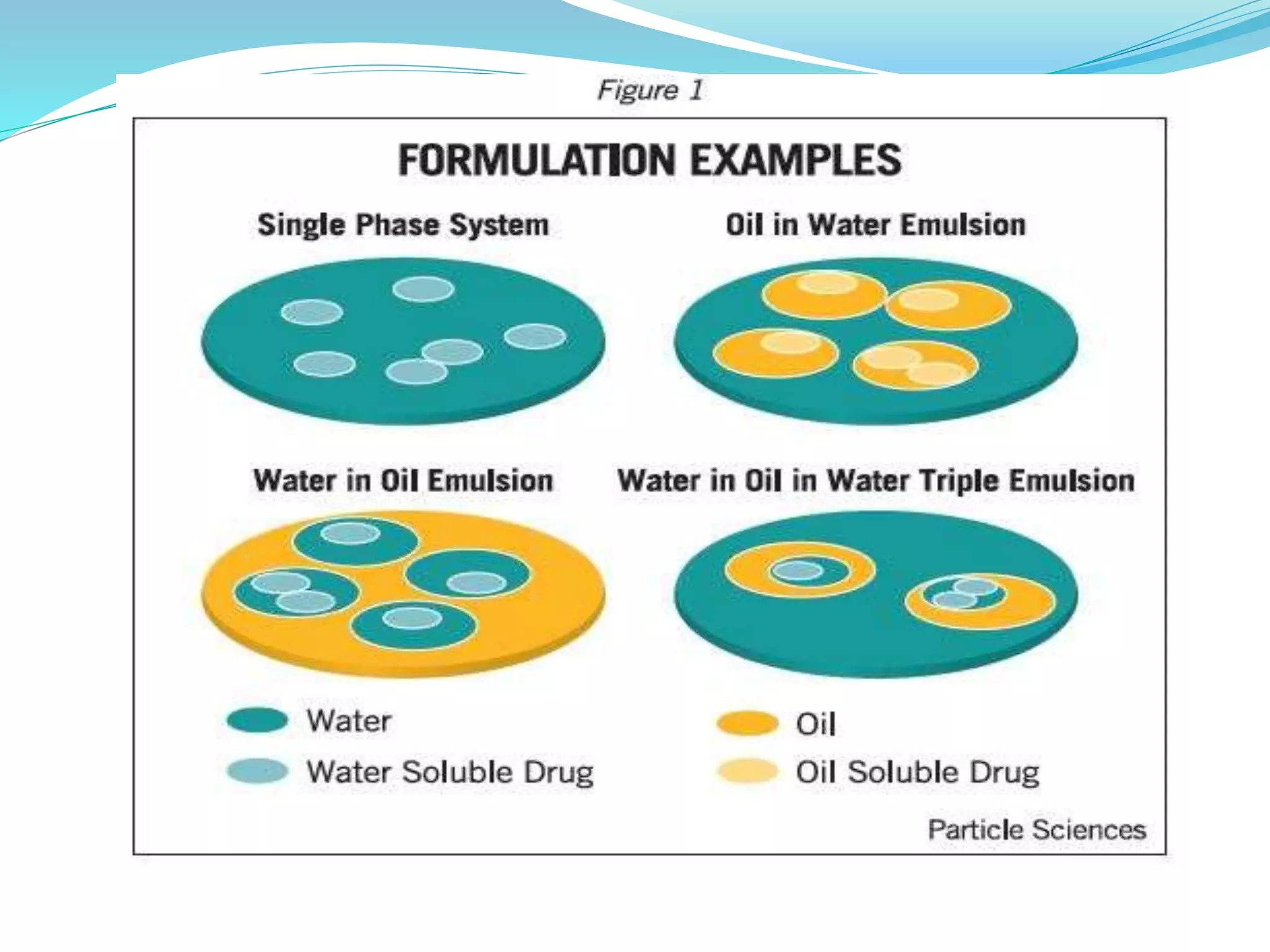 Figure 1

FORMULATION EXAMPLES

Single Phase System

Oil in Water Emulsion

Water in Oil Emulsion

Water in Oil in Water Triple Emulsion

Water

Water Soluble Drug

Oil

Oil Soluble Drug

Particle Sciences